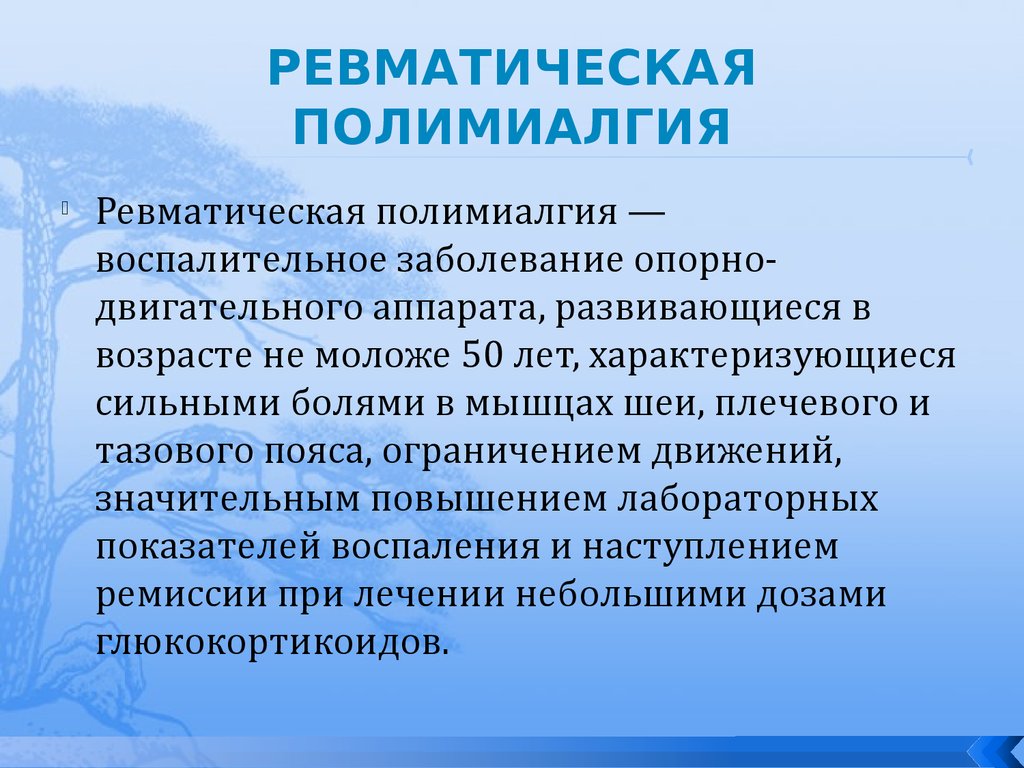 РЕВМАТИЧЕСКАЯ ПОЛИМИАЛГИЯ

Ревматическая полимиалгия — воспалительное заболевание опорно-двигательного аппарата, развивающиеся в возрасте не моложе 50 лет, характеризующиеся сильными болями в мышцах шеи, плечевого и тазового пояса, ограничением движений, значительным повышением лабораторных показателей воспаления и наступлением ремиссии при лечении небольшими дозами глюкокортикоидов.